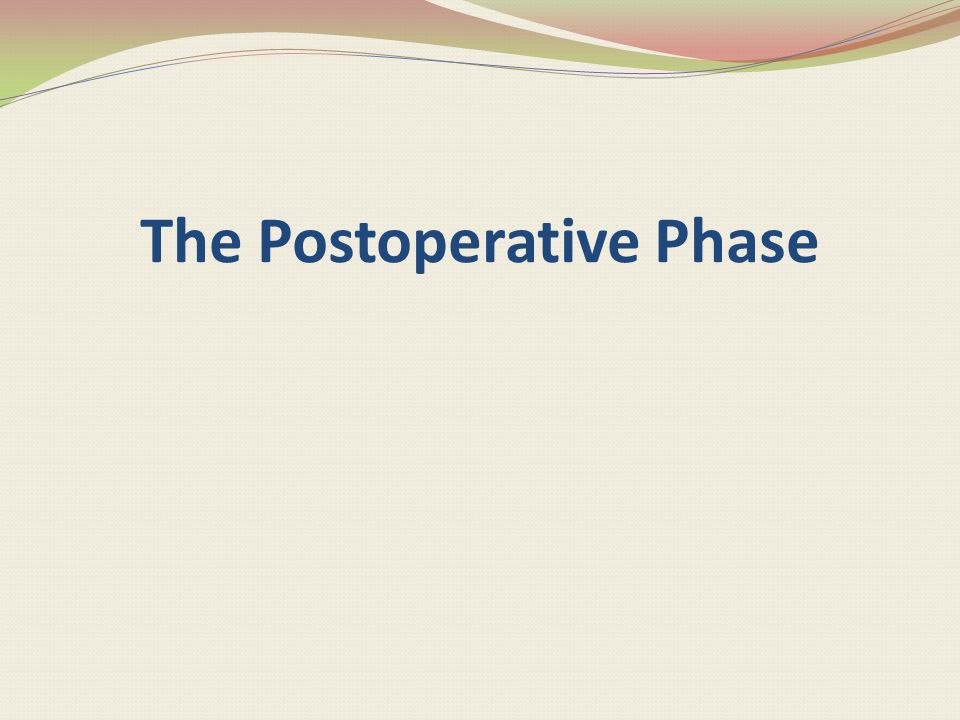 The Postoperative Phase